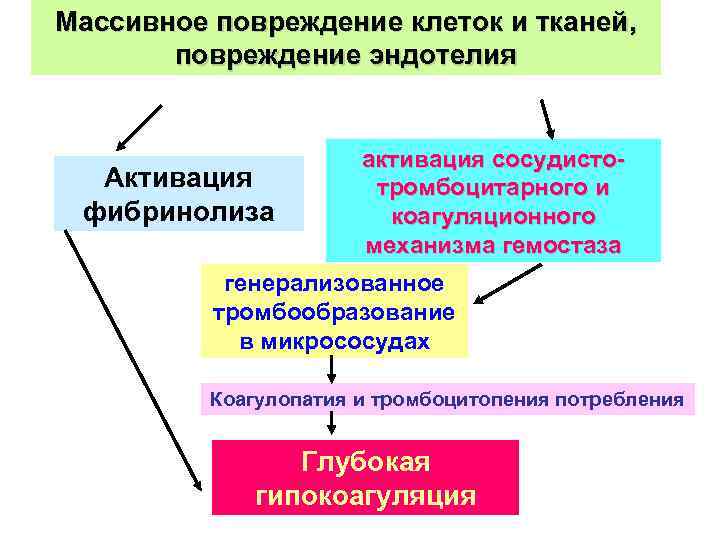 Массивное повреждение клеток и тканей, повреждение эндотелия

Активация фибринолиза

активация сосудисто-тромбоцитарного и коагуляционного механизма гемостаза

генерализованное тромбообразование в микрососудах

Коагулопатия и тромбоцитопения потребления

Глубокая гипокоагуляция